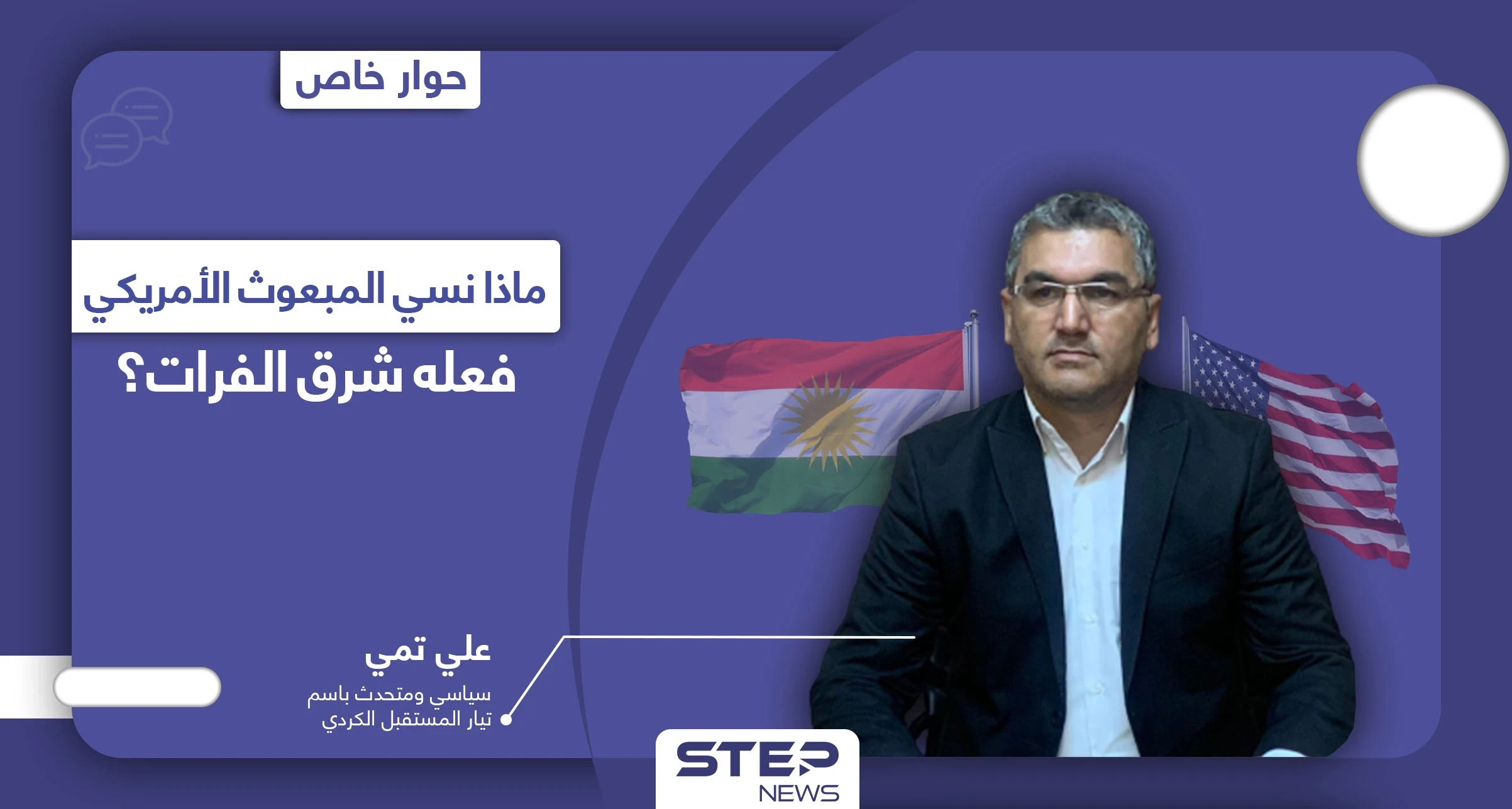 حوار خاص

ماذا نسي المبعوث الأمريكي فعله شرق الفرات؟

علي تمي
سياسي ومتحدث باسم تيار المستقبل الكردي

STEP NEWS